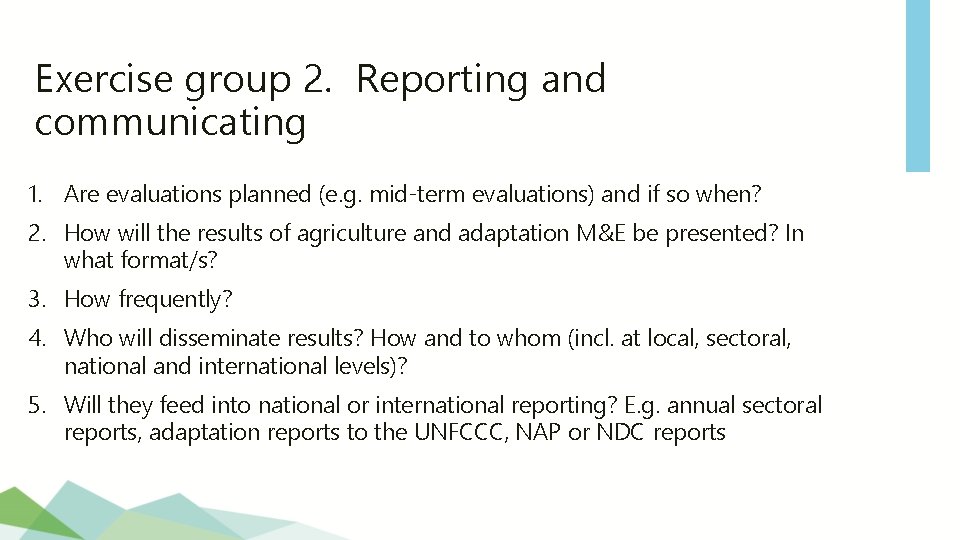 Exercise group 2. Reporting and communicating

1. Are evaluations planned (e.g. mid-term evaluations) and if so when?
2. How will the results of agriculture and adaptation M&E be presented? In what format/s?
3. How frequently?
4. Who will disseminate results? How and to whom (incl. at local, sectoral, national and international levels)?
5. Will they feed into national or international reporting? E.g. annual sectoral reports, adaptation reports to the UNFCCC, NAP or NDC reports